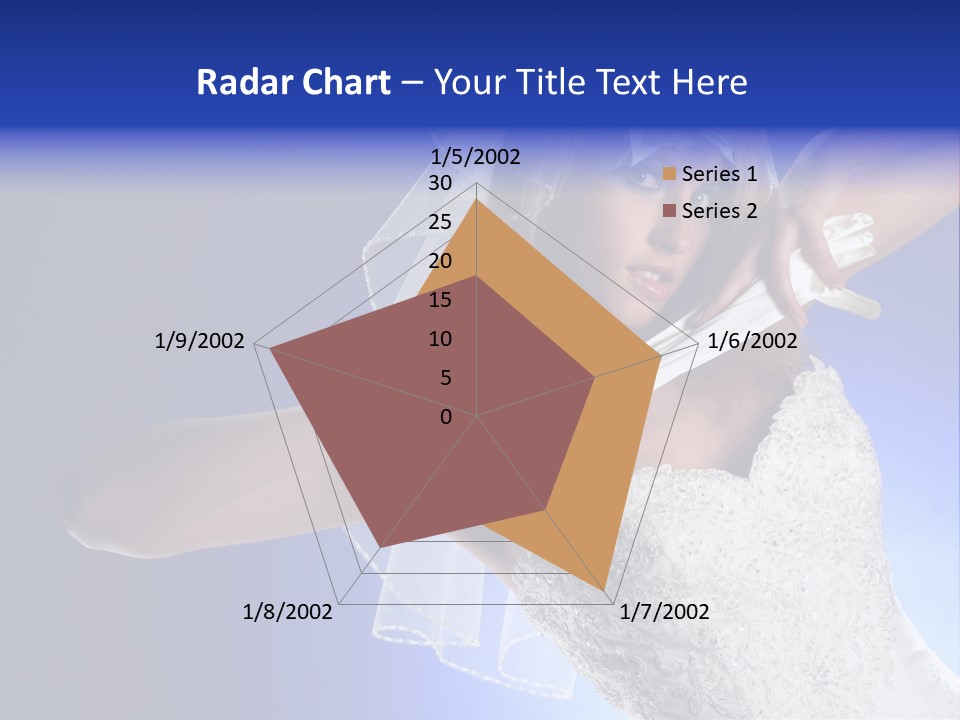 Radar Chart – Your Title Text Here

1/5/2002

30
25
20
15
10
5
0

Series 1
Series 2

1/6/2002
1/7/2002
1/8/2002
1/9/2002